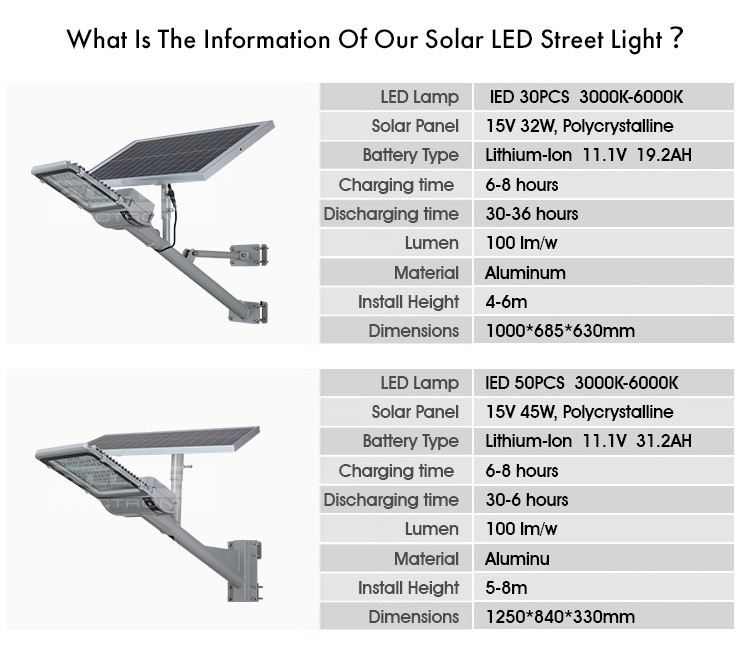 What Is The Information Of Our Solar LED Street Light ?

| LED Lamp | IED 30PCS 3000K-6000K |
|---|---|
| Solar Panel | 15V 32W, Polycrystalline |
| Battery Type | Lithium-Ion 11.1V 19.2AH |
| Charging time | 6-8 hours |
| Discharging time | 30-36 hours |
| Lumen | 100 lm/w |
| Material | Aluminum |
| Install Height | 4-6m |
| Dimensions | 1000*685*630mm |

| LED Lamp | IED 50PCS 3000K-6000K |
|---|---|
| Solar Panel | 15V 45W, Polycrystalline |
| Battery Type | Lithium-Ion 11.1V 31.2AH |
| Charging time | 6-8 hours |
| Discharging time | 30-6 hours |
| Lumen | 100 lm/w |
| Material | Aluminu |
| Install Height | 5-8m |
| Dimensions | 1250*840*330mm |